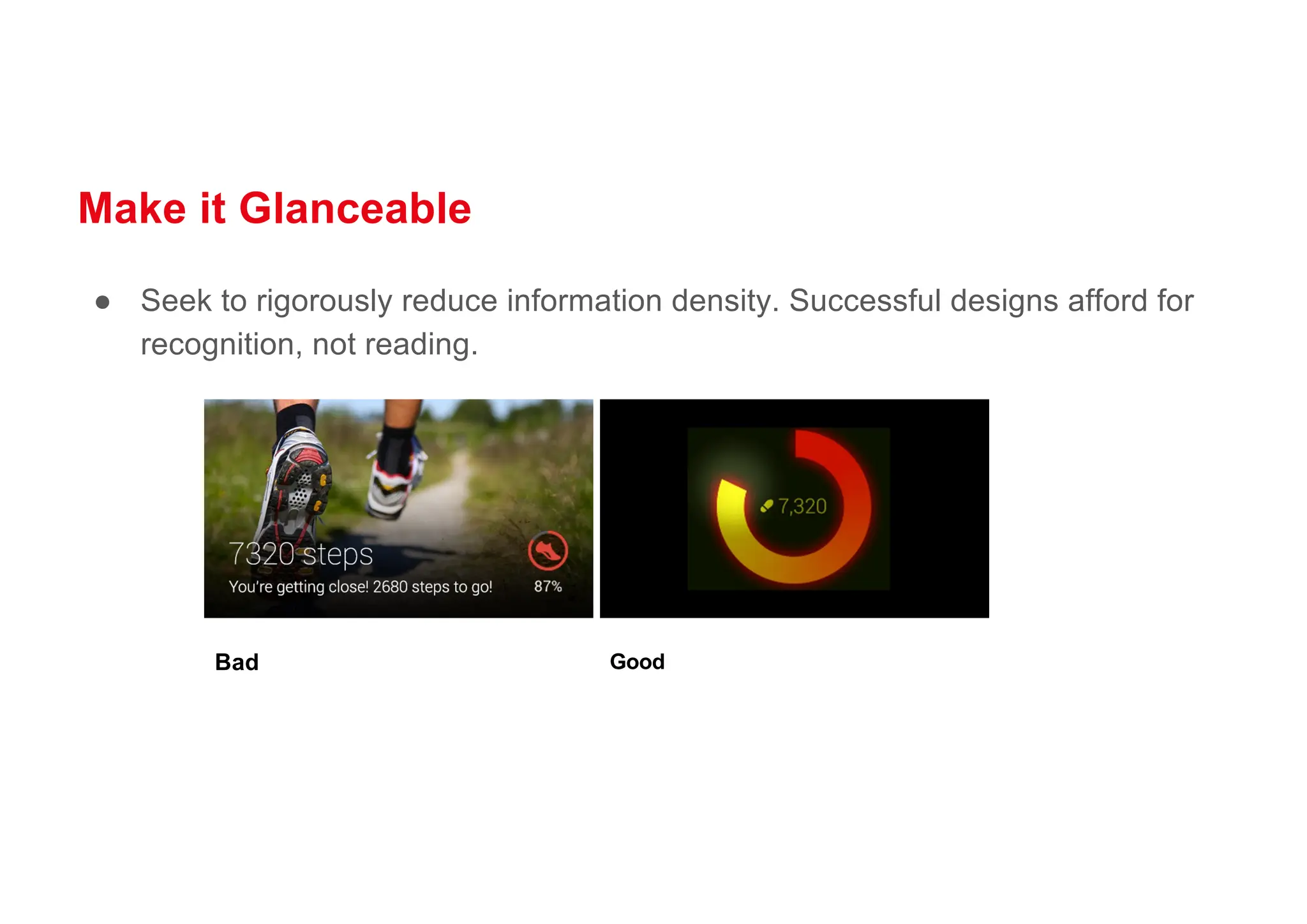 Make it Glanceable

● Seek to rigorously reduce information density. Successful designs afford for recognition, not reading.

7320 steps
You're getting close! 2680 steps to go!
87%

7,320

Bad

Good